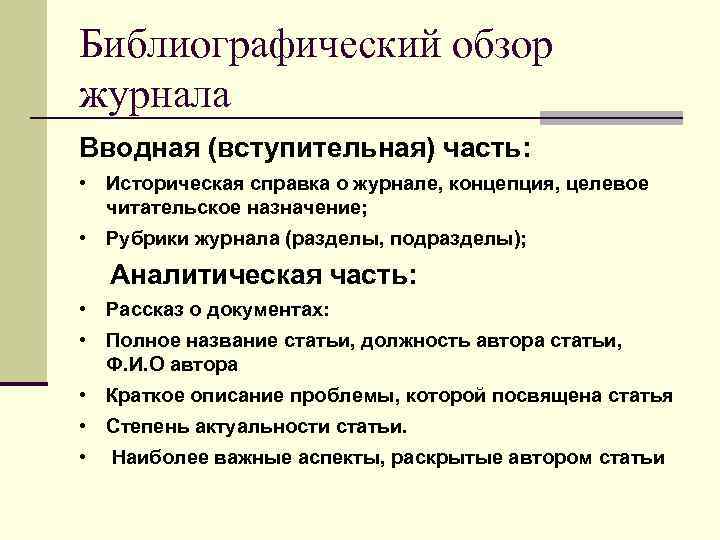 Библиографический обзор журнала

Вводная (вступительная) часть:

• Историческая справка о журнале, концепция, целевое читательское назначение;
• Рубрики журнала (разделы, подразделы);

Аналитическая часть:

• Рассказ о документах:
• Полное название статьи, должность автора статьи, Ф.И.О автора
• Краткое описание проблемы, которой посвящена статья
• Степень актуальности статьи.
• Наиболее важные аспекты, раскрытые автором статьи